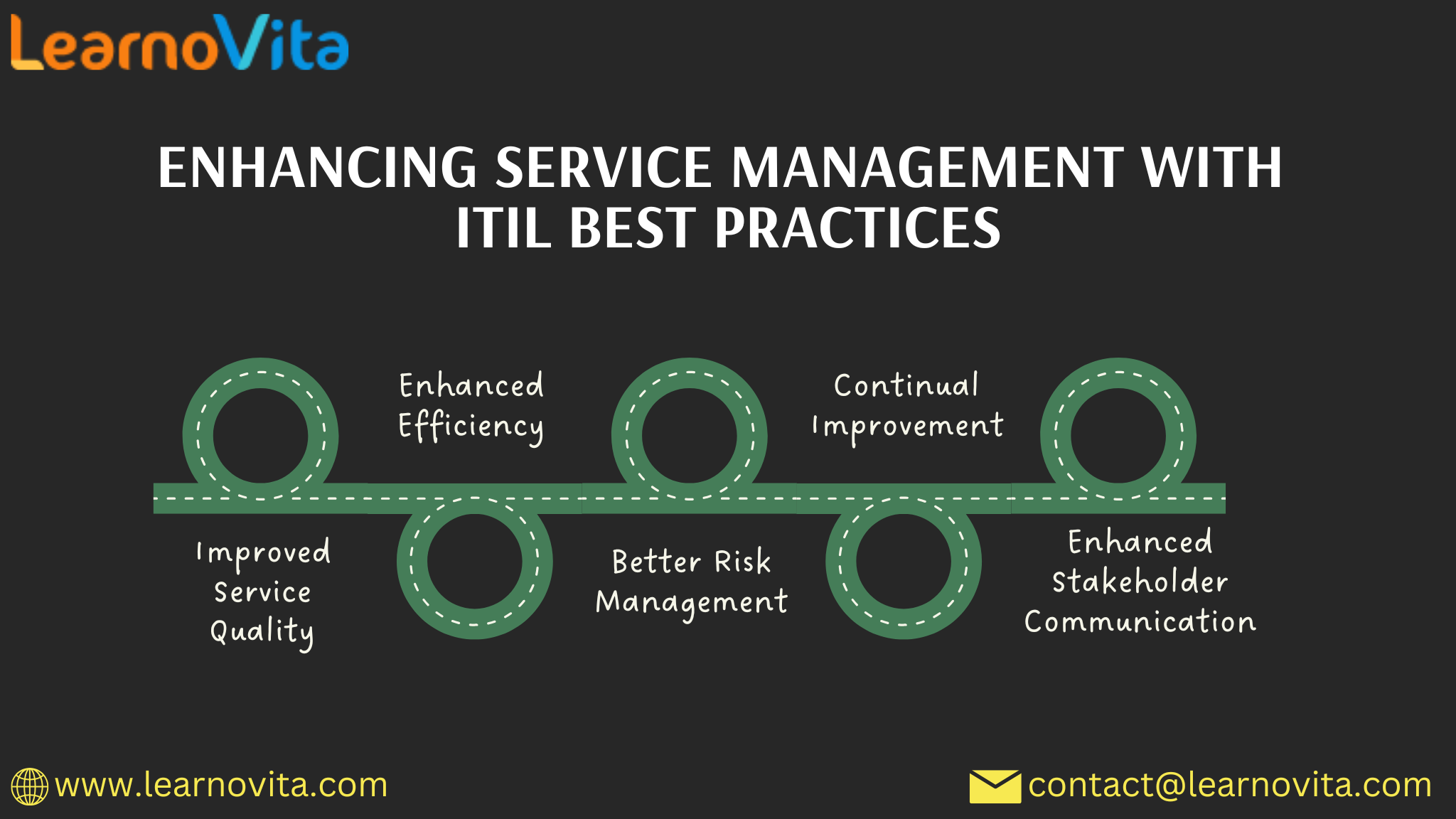 LearnoVita

ENHANCING SERVICE MANAGEMENT WITH ITIL BEST PRACTICES

Improved Service Quality

Enhanced Efficiency

Better Risk Management

Continual Improvement

Enhanced Stakeholder Communication

www.learnovita.com

contact@learnovita.com